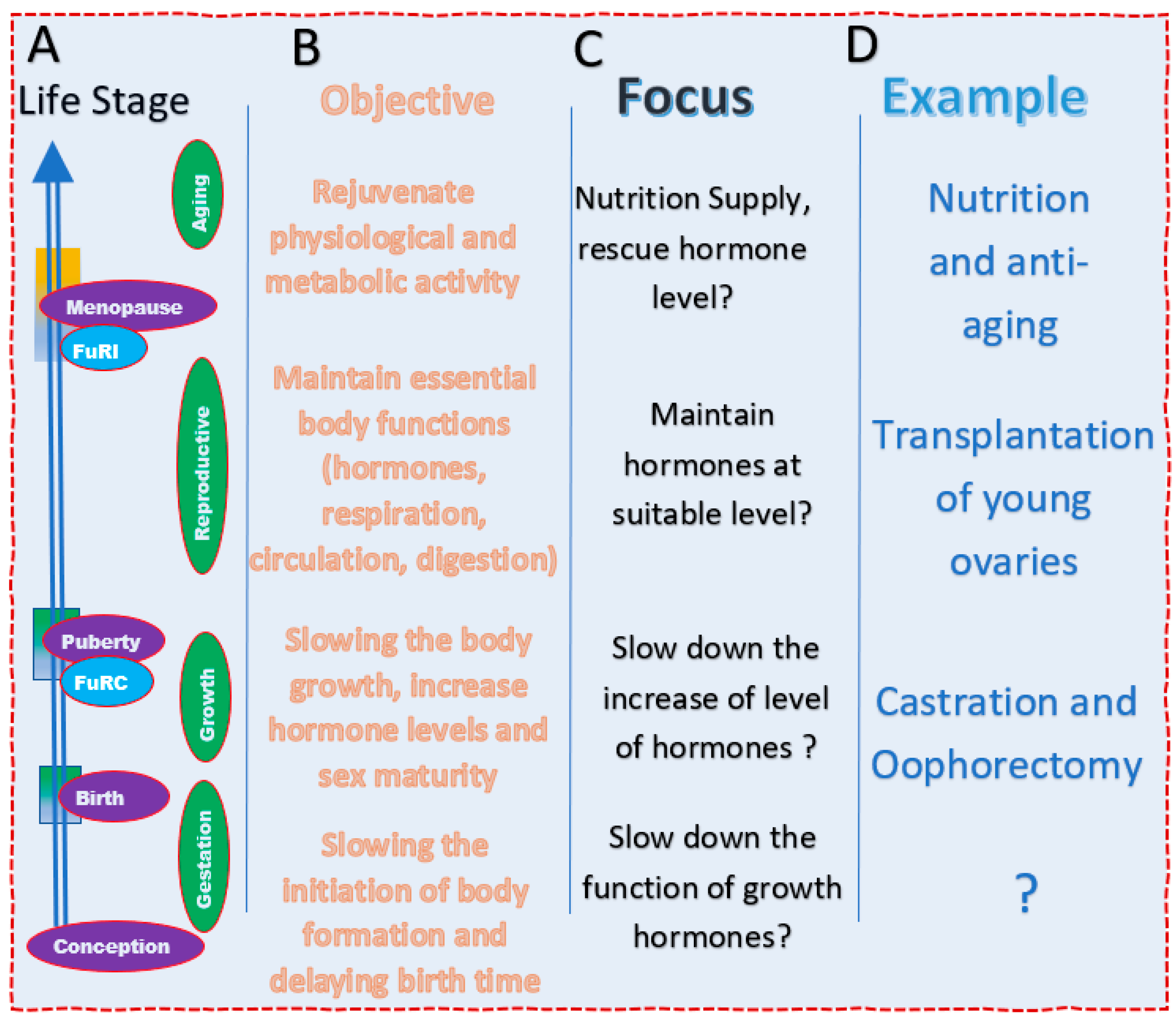 A
Life Stage

Aging
Menopause
FuRI
Reproductive
Puberty
FuRC
Growth
Birth
Gestation
Conception

B
Objective

Rejuvenate physiological and metabolic activity

Maintain essential body functions (hormones, respiration, circulation, digestion)

Slowing the body growth, increase hormone levels and sex maturity

Slowing the initiation of body formation and delaying birth time

C
Focus

Nutrition Supply, rescue hormone level?

Maintain hormones at suitable level?

Slow down the increase of level of hormones ?

Slow down the function of growth hormones?

D
Example

Nutrition and anti-aging

Transplantation of young ovaries

Castration and Oophorectomy

?